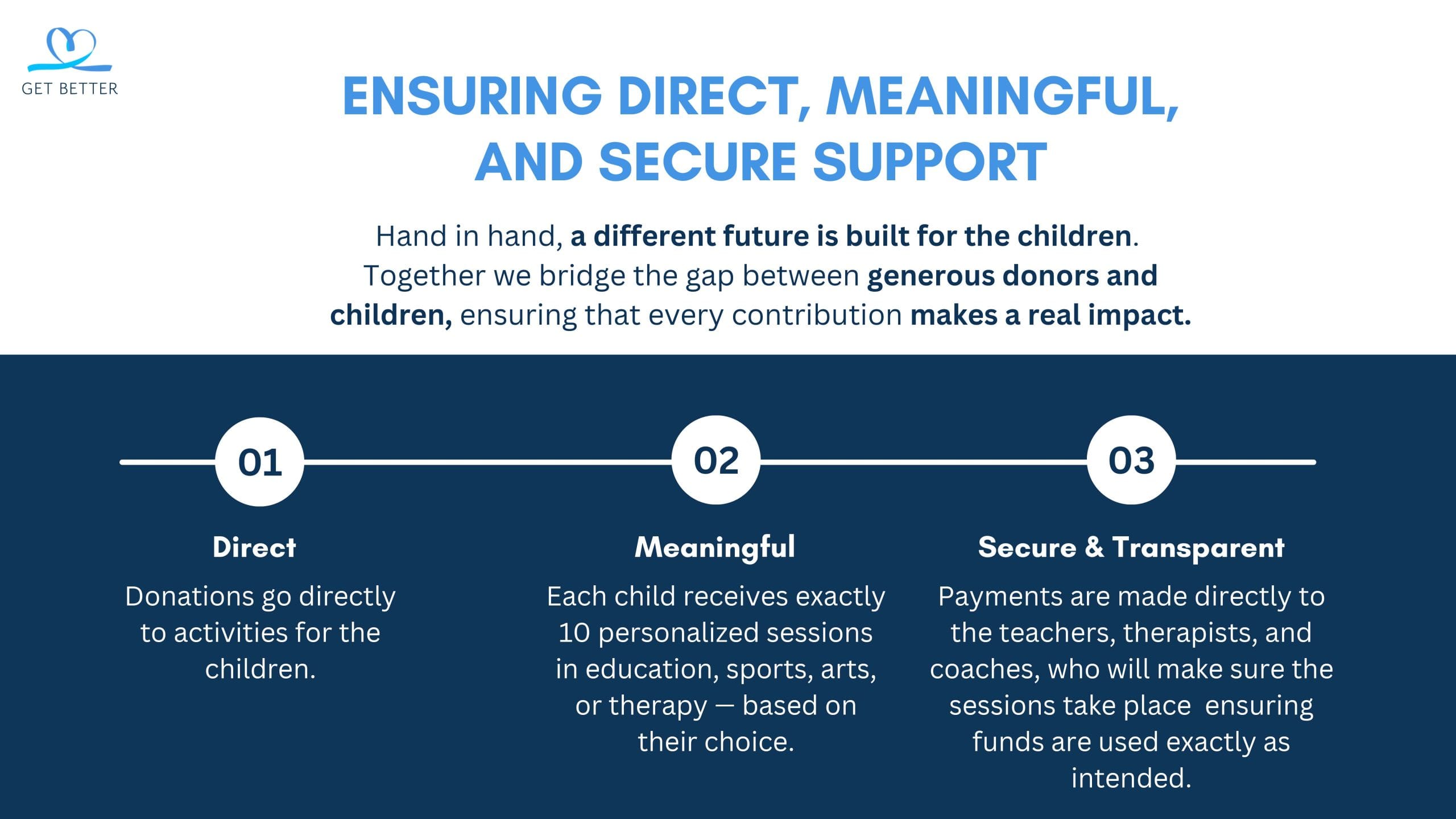 GET BETTER

ENSURING DIRECT, MEANINGFUL, AND SECURE SUPPORT

Hand in hand, a different future is built for the children. Together we bridge the gap between generous donors and children, ensuring that every contribution makes a real impact.

01

Direct

Donations go directly to activities for the children.

02

Meaningful

Each child receives exactly 10 personalized sessions in education, sports, arts, or therapy — based on their choice.

03

Secure & Transparent

Payments are made directly to the teachers, therapists, and coaches, who will make sure the sessions take place ensuring funds are used exactly as intended.